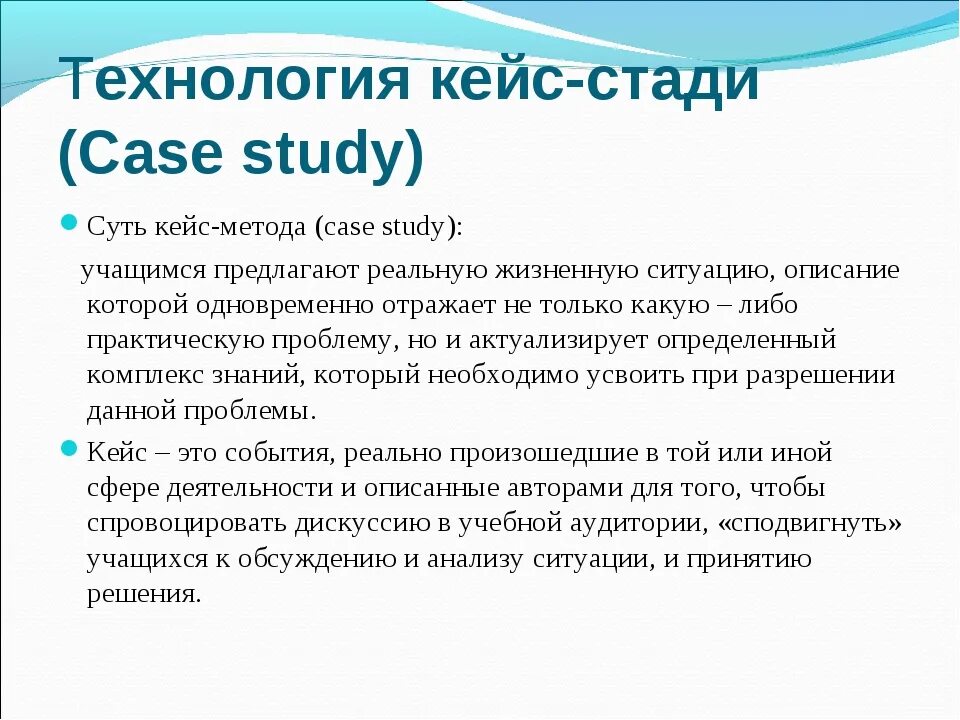 Технология кейс-стади (Case study)

Суть кейс-метода (case study):

учащимся предлагают реальную жизненную ситуацию, описание которой одновременно отражает не только какую – либо практическую проблему, но и актуализирует определенный комплекс знаний, который необходимо усвоить при разрешении данной проблемы.

Кейс – это события, реально произошедшие в той или иной сфере деятельности и описанные авторами для того, чтобы спровоцировать дискуссию в учебной аудитории, «сподвигнуть» учащихся к обсуждению и анализу ситуации, и принятию решения.